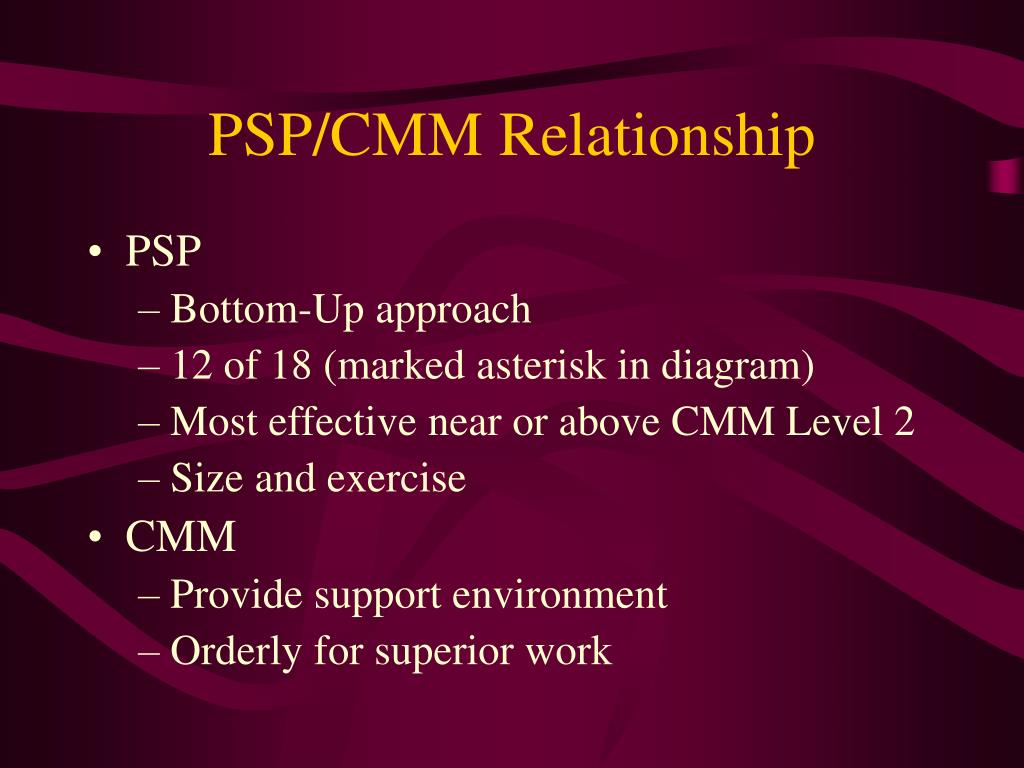 PSP/CMM Relationship

• PSP
– Bottom-Up approach
– 12 of 18 (marked asterisk in diagram)
– Most effective near or above CMM Level 2
– Size and exercise
• CMM
– Provide support environment
– Orderly for superior work